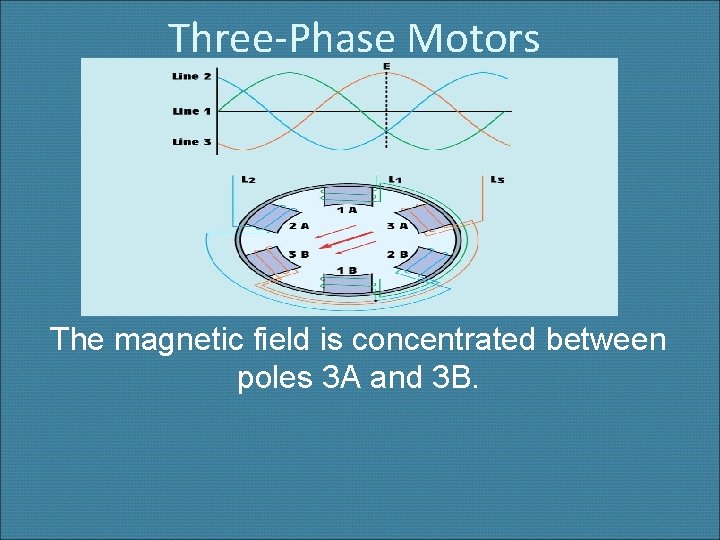 Three-Phase Motors

Line 2

Line 1

Line 3

E

L2

L1

L3

1 A

2 A

3 A

3 B

2 B

1 B

The magnetic field is concentrated between poles 3A and 3B.